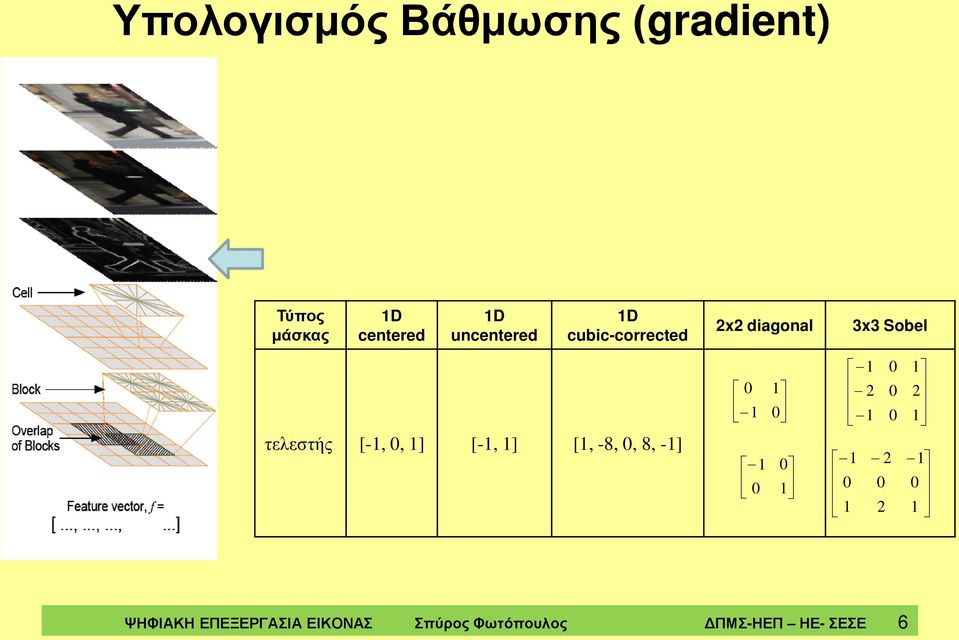 Υπολογισμός Βάθμωσης (gradient)

Cell

Block

Overlap of Blocks

Feature vector, $f$ =
[ ..., ..., ..., ...]

| Τύπος μάσκας | 1D centered | 1D uncentered | 1D cubic-corrected | 2x2 diagonal | 3x3 Sobel |
|---|---|---|---|---|---|
| τελεστής | [-1, 0, 1] | [-1, 1] | [1, -8, 0, 8, -1] | $\begin{bmatrix} 0 & 1 \\ -1 & 0 \end{bmatrix}$ $\begin{bmatrix} -1 & 0 \\ 0 & 1 \end{bmatrix}$ | $\begin{bmatrix} -1 & 0 & 1 \\ -2 & 0 & 2 \\ -1 & 0 & 1 \end{bmatrix}$ $\begin{bmatrix} -1 & -2 & -1 \\ 0 & 0 & 0 \\ 1 & 2 & 1 \end{bmatrix}$ |

ΨΗΦΙΑΚΗ ΕΠΕΞΕΡΓΑΣΙΑ ΕΙΚΟΝΑΣ Σπύρος Φωτόπουλος ΔΠΜΣ-ΗΕΠ – ΗΕ- ΣΕΣΕ 6